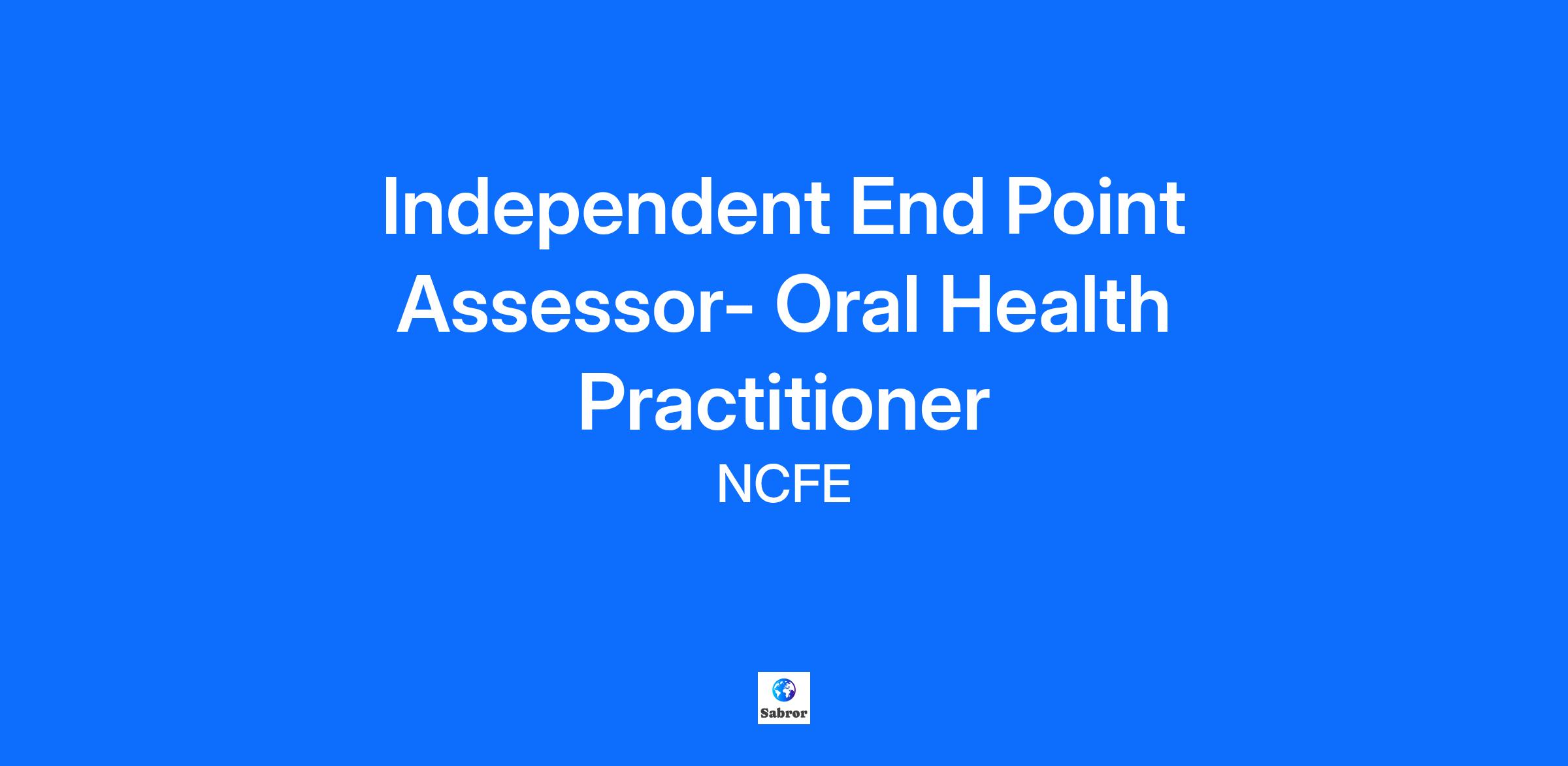 Independent End Point Assessor- Oral Health Practitioner

NCFE

Sabror